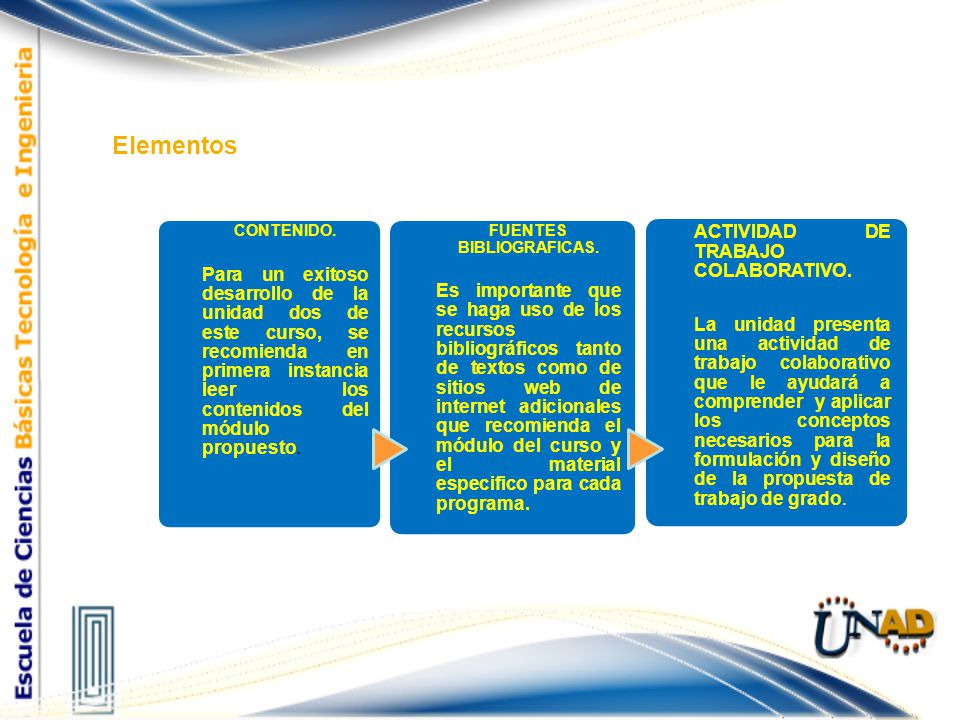 Escuela de Ciencias Básicas Tecnología e Ingeniería

Elementos

CONTENIDO.

Para un exitoso desarrollo de la unidad dos de este curso, se recomienda en primera instancia leer los contenidos del módulo propuesto.

FUENTES BIBLIOGRAFICAS.

Es importante que se haga uso de los recursos bibliográficos tanto de textos como de sitios web de internet adicionales que recomienda el módulo del curso y el material especifico para cada programa.

ACTIVIDAD DE TRABAJO COLABORATIVO.

La unidad presenta una actividad de trabajo colaborativo que le ayudará a comprender y aplicar los conceptos necesarios para la formulación y diseño de la propuesta de trabajo de grado.

UNAD